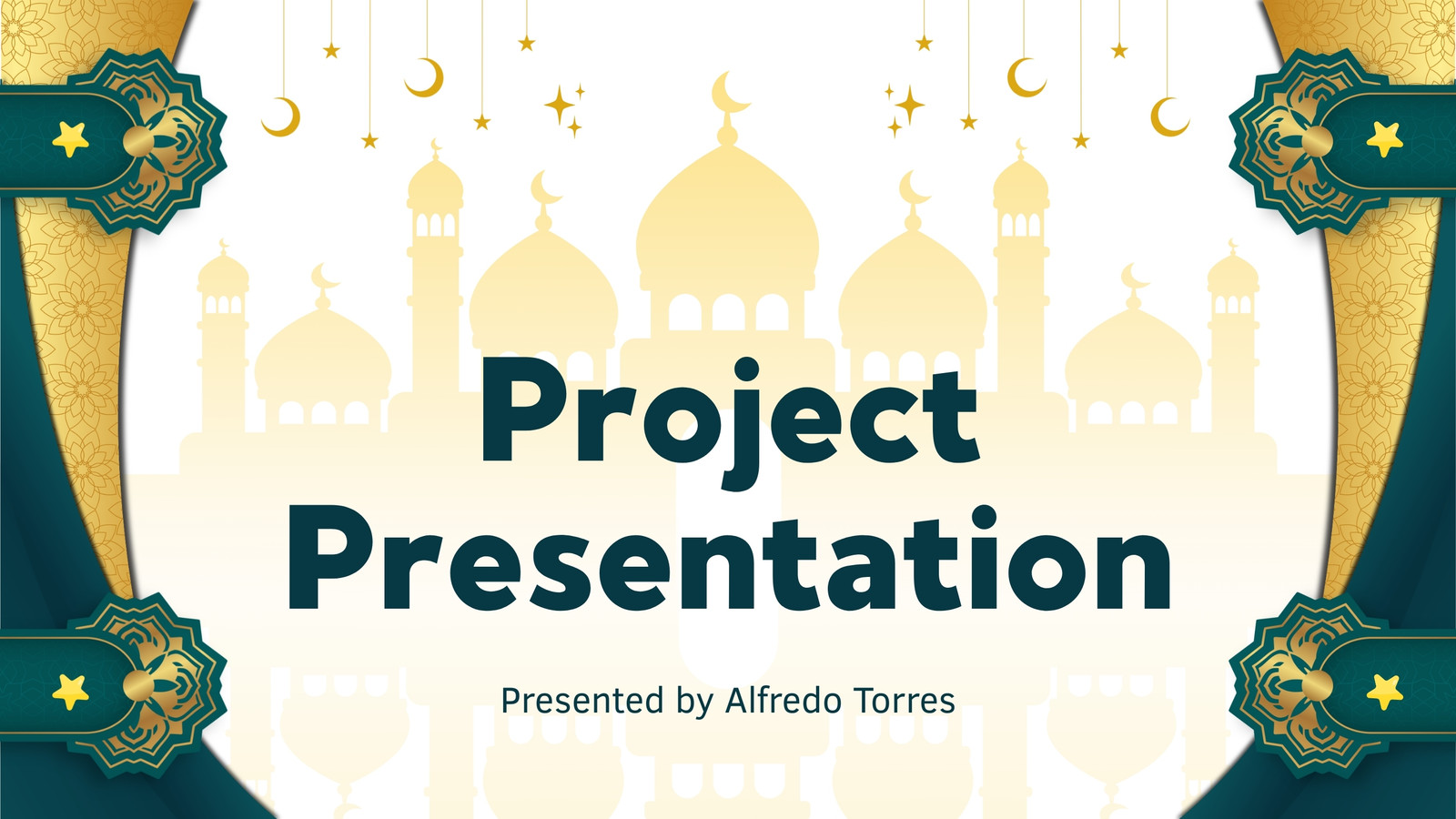 Project Presentation

Presented by Alfredo Torres